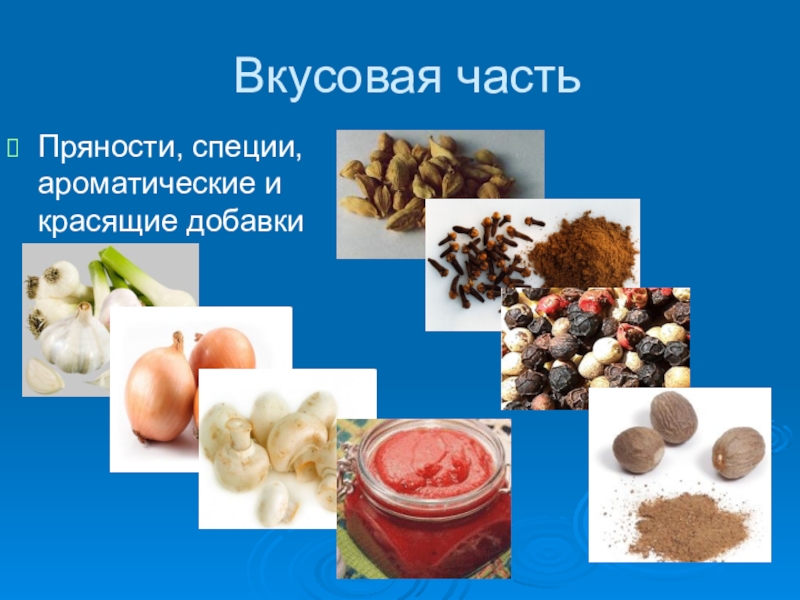 Вкусовая часть

Пряности, специи, ароматические и красящие добавки